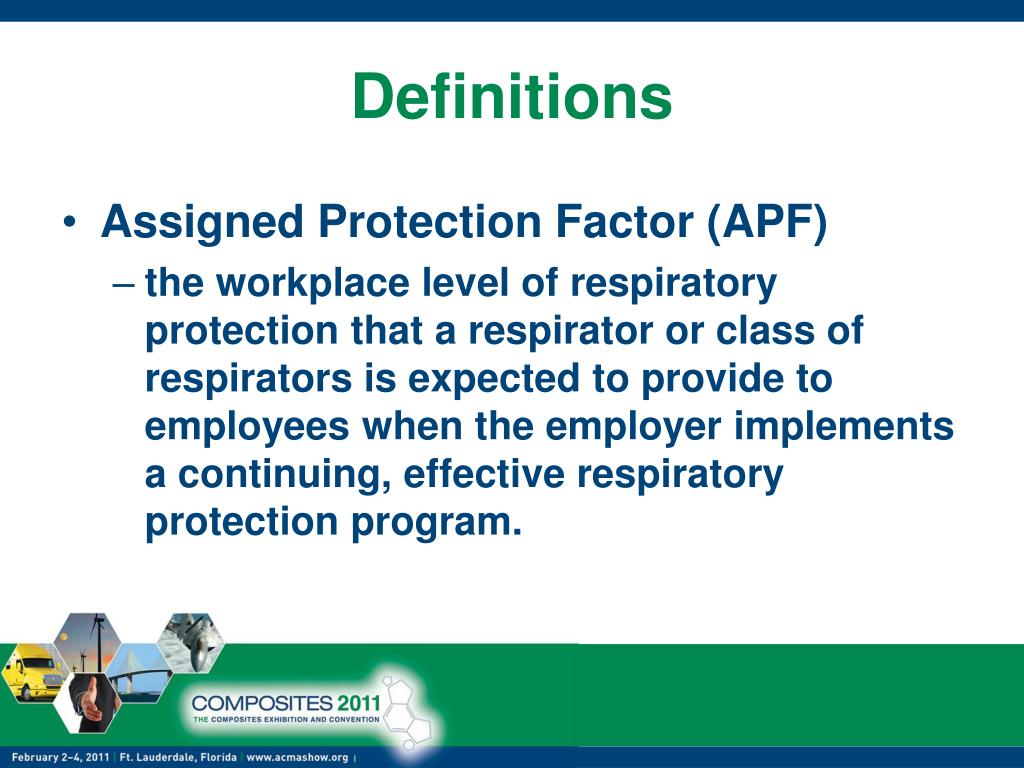 Definitions

• Assigned Protection Factor (APF)

– the workplace level of respiratory protection that a respirator or class of respirators is expected to provide to employees when the employer implements a continuing, effective respiratory protection program.

COMPOSITES 2011
THE COMPOSITES EXHIBITION AND CONVENTION

February 2–4, 2011 | Ft. Lauderdale, Florida | www.acmashow.org |